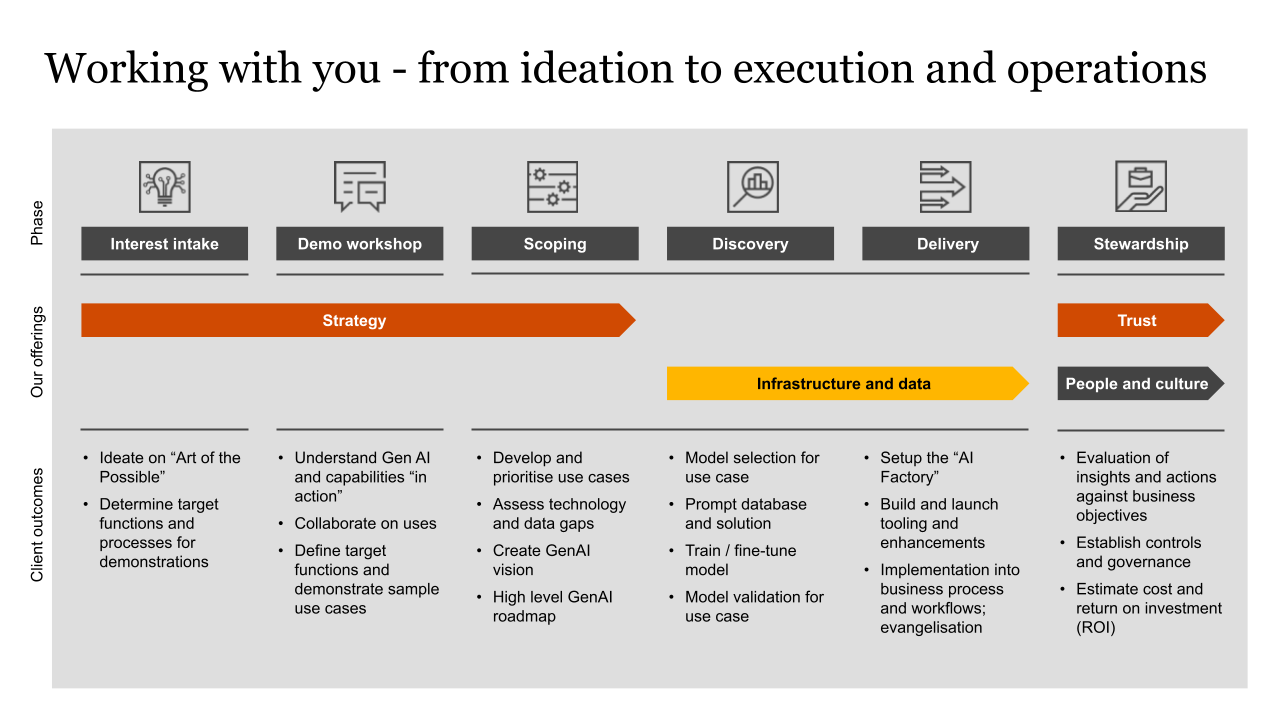 Working with you - from ideation to execution and operations

Phase

Interest intake

Demo workshop

Scoping

Discovery

Delivery

Stewardship

Our offerings

Strategy

Trust

Infrastructure and data

People and culture

Client outcomes

• Ideate on “Art of the Possible”
• Determine target functions and processes for demonstrations

• Understand Gen AI and capabilities “in action”
• Collaborate on uses
• Define target functions and demonstrate sample use cases

• Develop and prioritise use cases
• Assess technology and data gaps
• Create GenAI vision
• High level GenAI roadmap

• Model selection for use case
• Prompt database and solution
• Train / fine-tune model
• Model validation for use case

• Setup the “AI Factory”
• Build and launch tooling and enhancements
• Implementation into business process and workflows; evangelisation

• Evaluation of insights and actions against business objectives
• Establish controls and governance
• Estimate cost and return on investment (ROI)